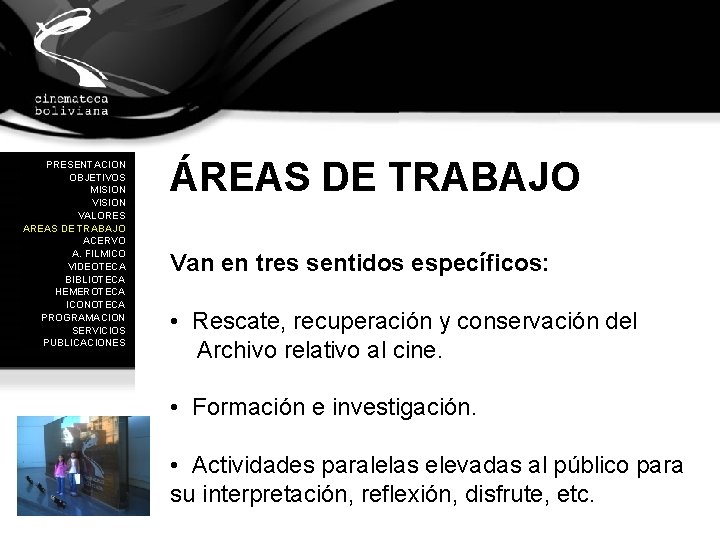 cinemateca boliviana

PRESENTACION
OBJETIVOS
MISION
VISION
VALORES
AREAS DE TRABAJO
ACERVO
A. FILMICO
VIDEOTECA
BIBLIOTECA
HEMEROTECA
ICONOTECA
PROGRAMACION
SERVICIOS
PUBLICACIONES

ÁREAS DE TRABAJO

Van en tres sentidos específicos:

• Rescate, recuperación y conservación del Archivo relativo al cine.

• Formación e investigación.

• Actividades paralelas elevadas al público para su interpretación, reflexión, disfrute, etc.